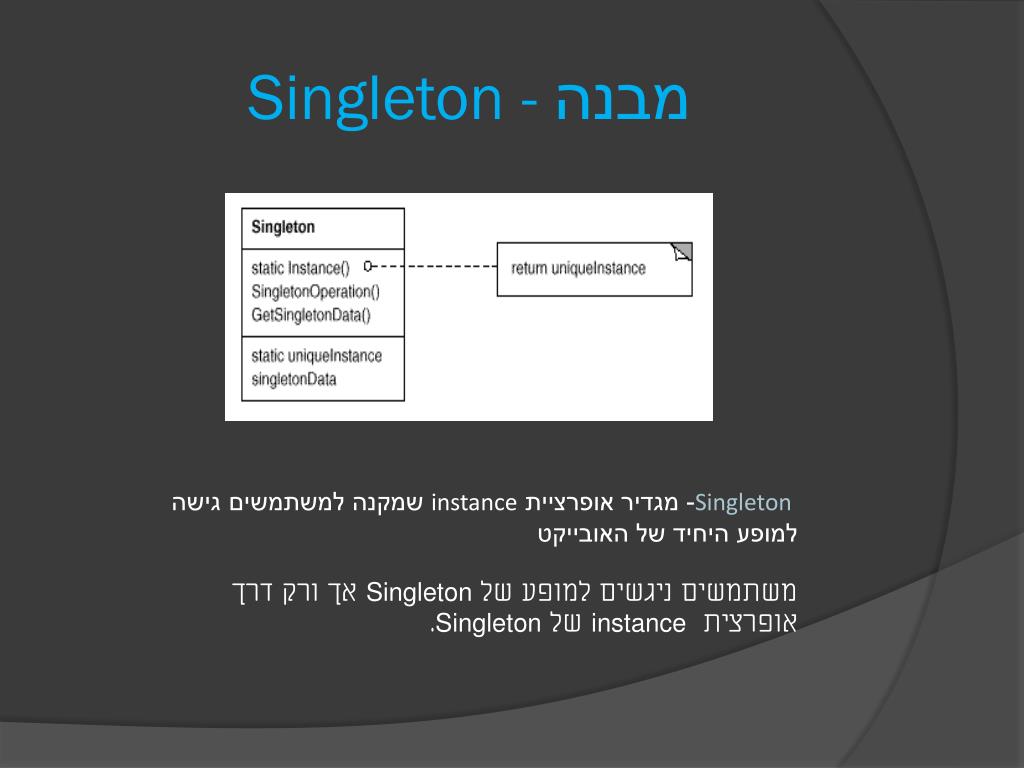 Singleton - מבנה

Singleton
static Instance()
SingletonOperation()
GetSingletonData()
static uniqueInstance
singletonData

return uniqueInstance

Singleton- מגדיר אופרציית instance שמקנה למשתמשים גישה למופע היחיד של האובייקט

משתמשים ניגשים למופע של Singleton אך ורק דרך אופרצית instance של Singleton.